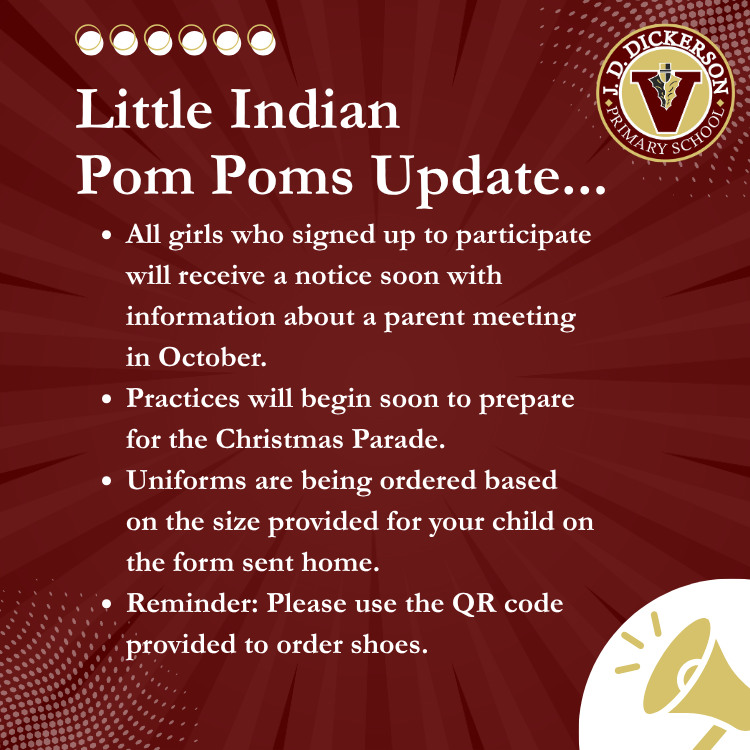 J. D. DICKERSON
PRIMARY SCHOOL

Little Indian
Pom Poms Update...

• All girls who signed up to participate will receive a notice soon with information about a parent meeting in October.
• Practices will begin soon to prepare for the Christmas Parade.
• Uniforms are being ordered based on the size provided for your child on the form sent home.
• Reminder: Please use the QR code provided to order shoes.